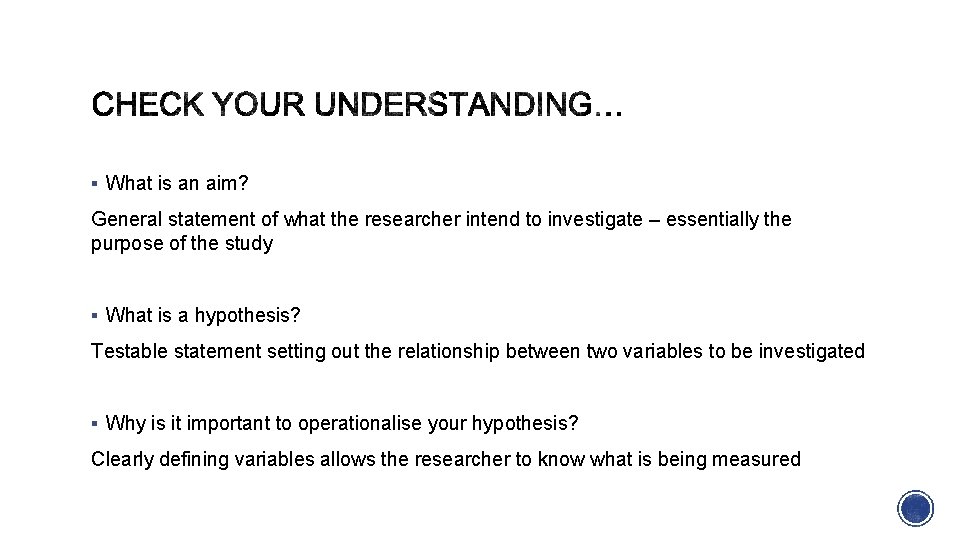 CHECK YOUR UNDERSTANDING…

▪ What is an aim?

General statement of what the researcher intend to investigate – essentially the purpose of the study

▪ What is a hypothesis?

Testable statement setting out the relationship between two variables to be investigated

▪ Why is it important to operationalise your hypothesis?

Clearly defining variables allows the researcher to know what is being measured